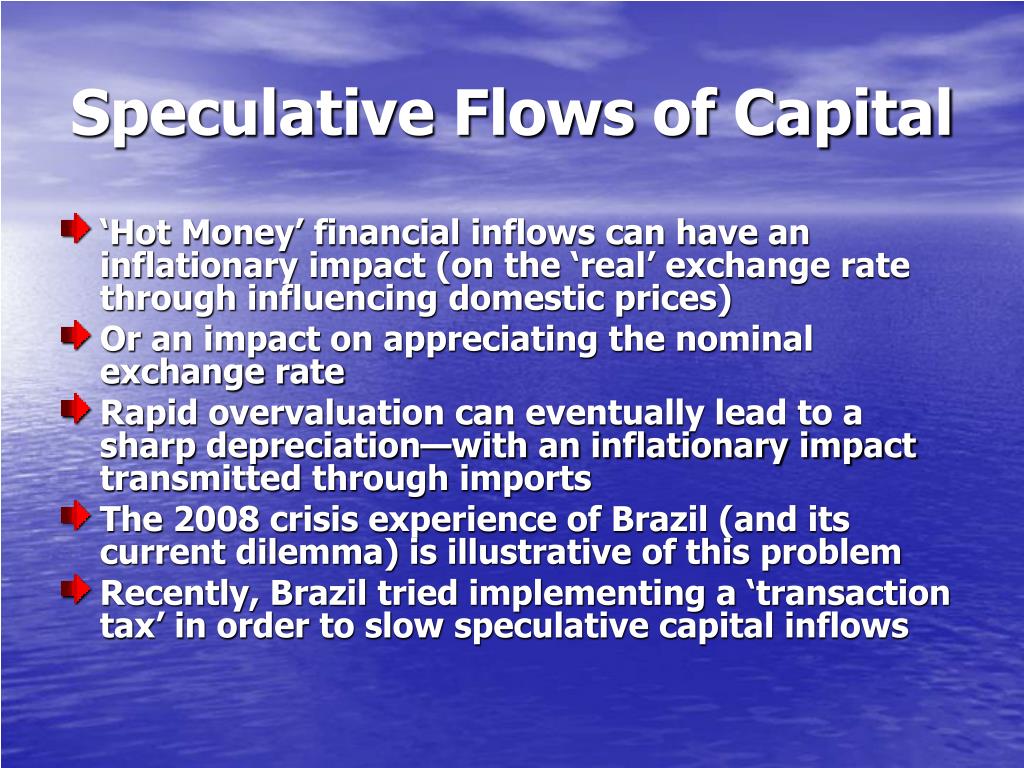 Speculative Flows of Capital

‘Hot Money’ financial inflows can have an inflationary impact (on the ‘real’ exchange rate through influencing domestic prices)

Or an impact on appreciating the nominal exchange rate

Rapid overvaluation can eventually lead to a sharp depreciation—with an inflationary impact transmitted through imports

The 2008 crisis experience of Brazil (and its current dilemma) is illustrative of this problem

Recently, Brazil tried implementing a ‘transaction tax’ in order to slow speculative capital inflows